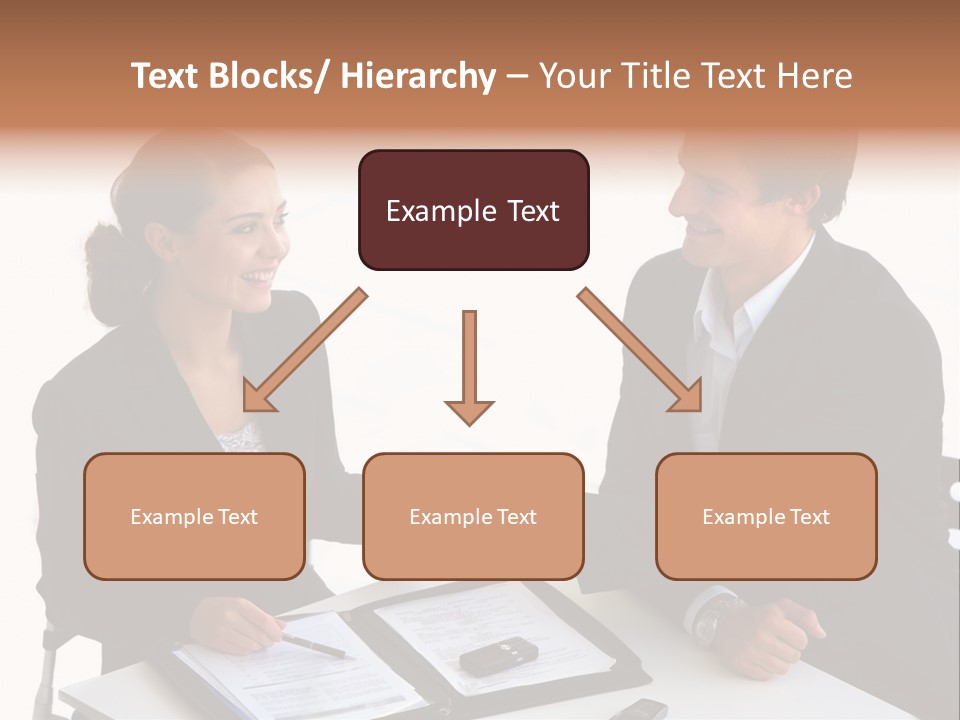 Text Blocks/ Hierarchy – Your Title Text Here

Example Text

Example Text

Example Text

Example Text